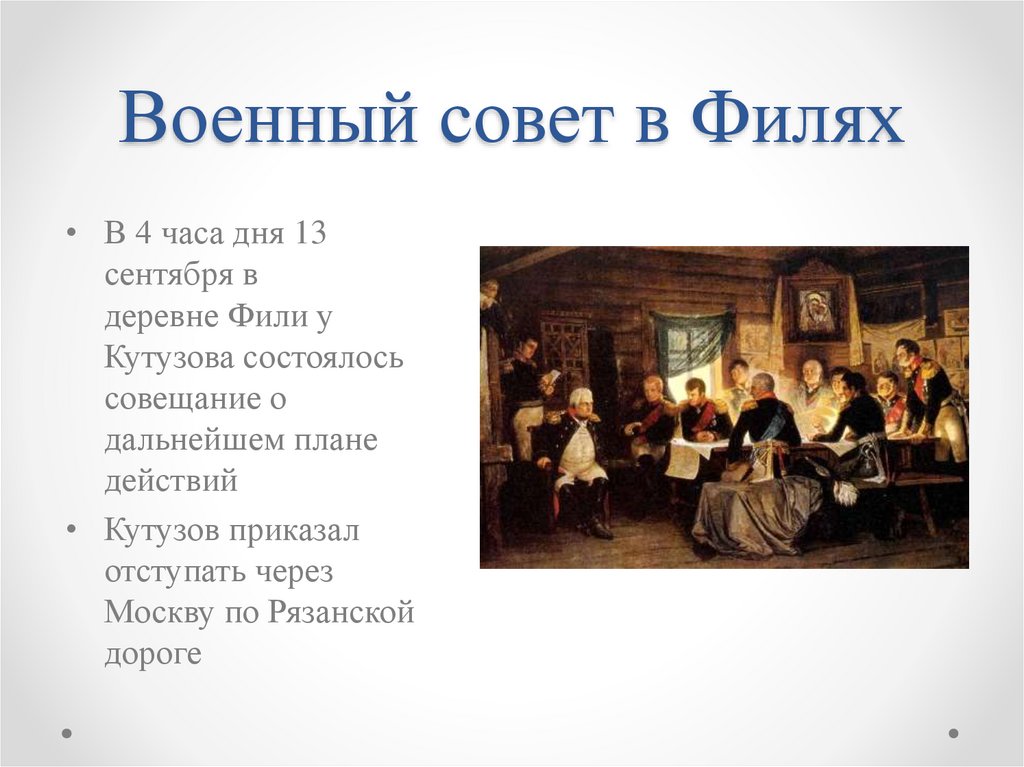 Военный совет в Филях

• В 4 часа дня 13 сентября в деревне Фили у Кутузова состоялось совещание о дальнейшем плане действий
• Кутузов приказал отступать через Москву по Рязанской дороге